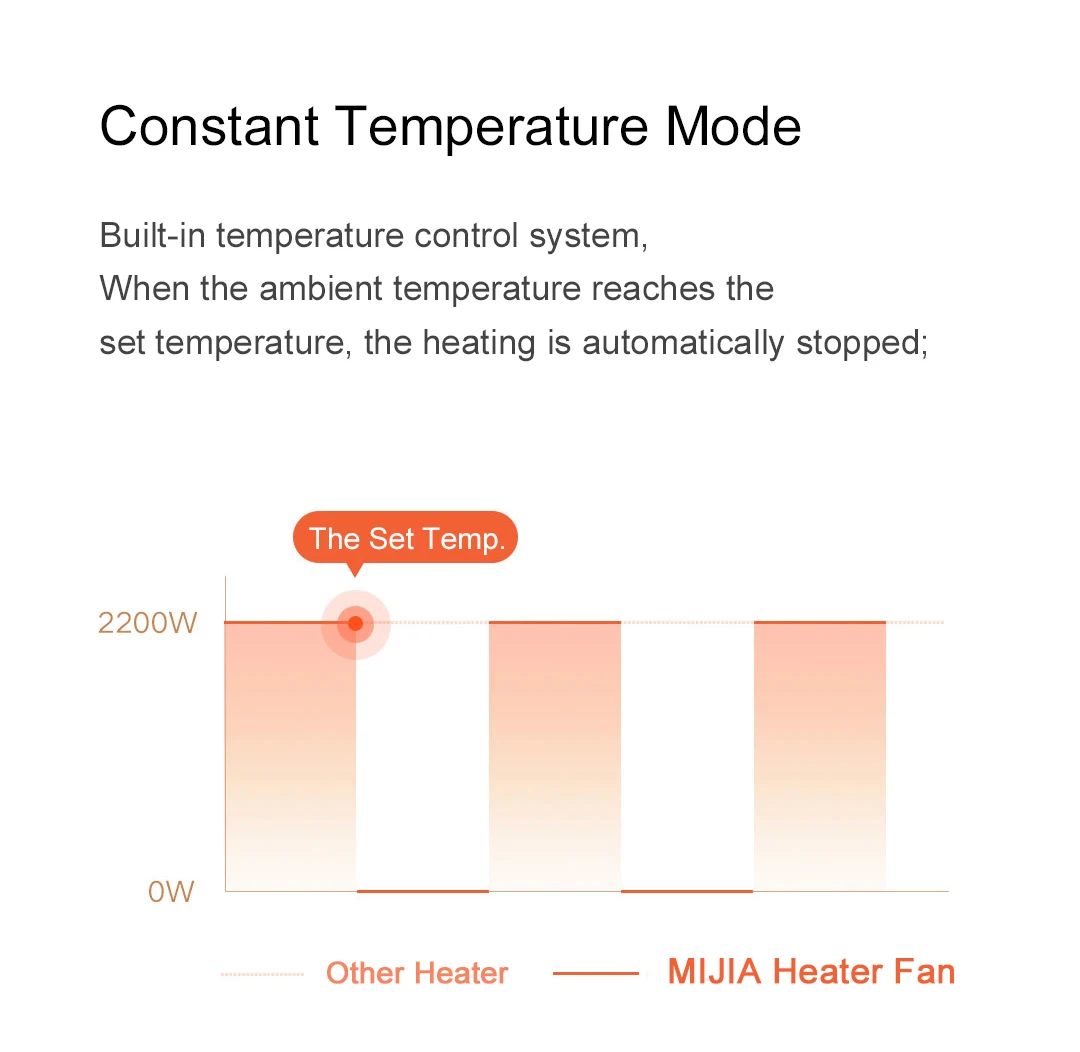 Constant Temperature Mode

Built-in temperature control system,
When the ambient temperature reaches the set temperature, the heating is automatically stopped;

The Set Temp.

2200W

0W

Other Heater
MIJIA Heater Fan